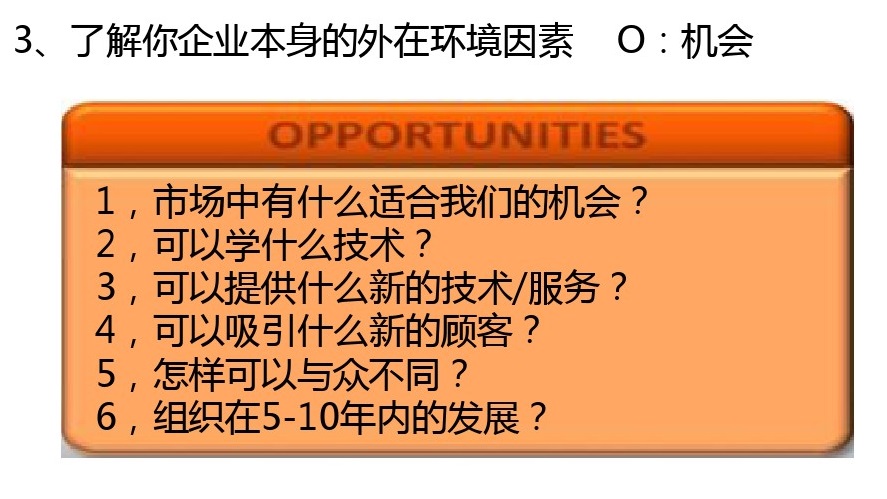 3、了解你企业本身的外在环境因素　O：机会

OPPORTUNITIES

1，市场中有什么适合我们的机会？
2，可以学什么技术？
3，可以提供什么新的技术/服务？
4，可以吸引什么新的顾客？
5，怎样可以与众不同？
6，组织在5-10年内的发展？